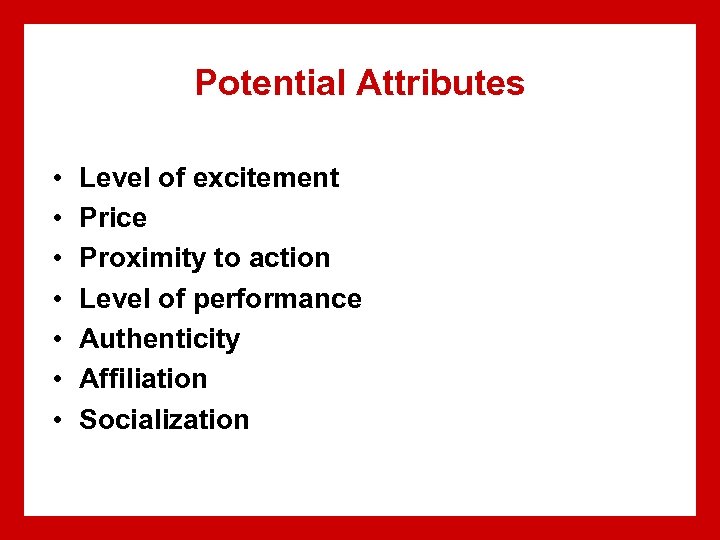 Potential Attributes

• Level of excitement
• Price
• Proximity to action
• Level of performance
• Authenticity
• Affiliation
• Socialization